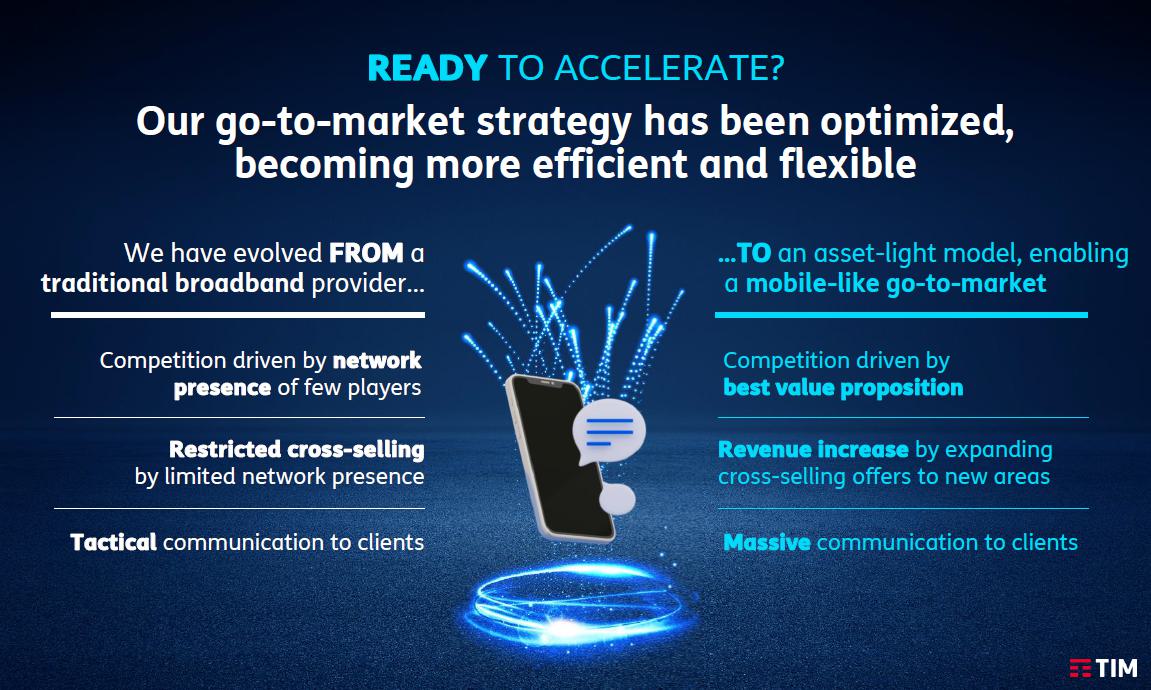 READY TO ACCELERATE?

Our go-to-market strategy has been optimized, becoming more efficient and flexible

We have evolved FROM a traditional broadband provider...

Competition driven by network presence of few players

Restricted cross-selling by limited network presence

Tactical communication to clients

...TO an asset-light model, enabling a mobile-like go-to-market

Competition driven by best value proposition

Revenue increase by expanding cross-selling offers to new areas

Massive communication to clients

TIM